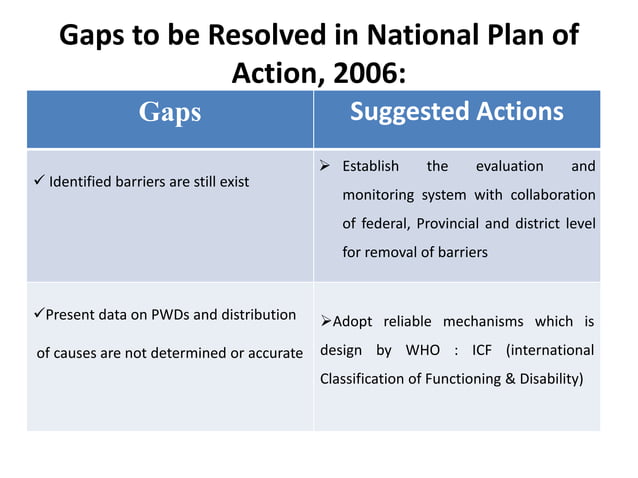 Gaps to be Resolved in National Plan of Action, 2006:

| Gaps | Suggested Actions |
|---|---|
| ✓ Identified barriers are still exist | ➢ Establish the evaluation and monitoring system with collaboration of federal, Provincial and district level for removal of barriers |
| ✓Present data on PWDs and distribution of causes are not determined or accurate | ➢Adopt reliable mechanisms which is design by WHO : ICF (international Classification of Functioning & Disability) |